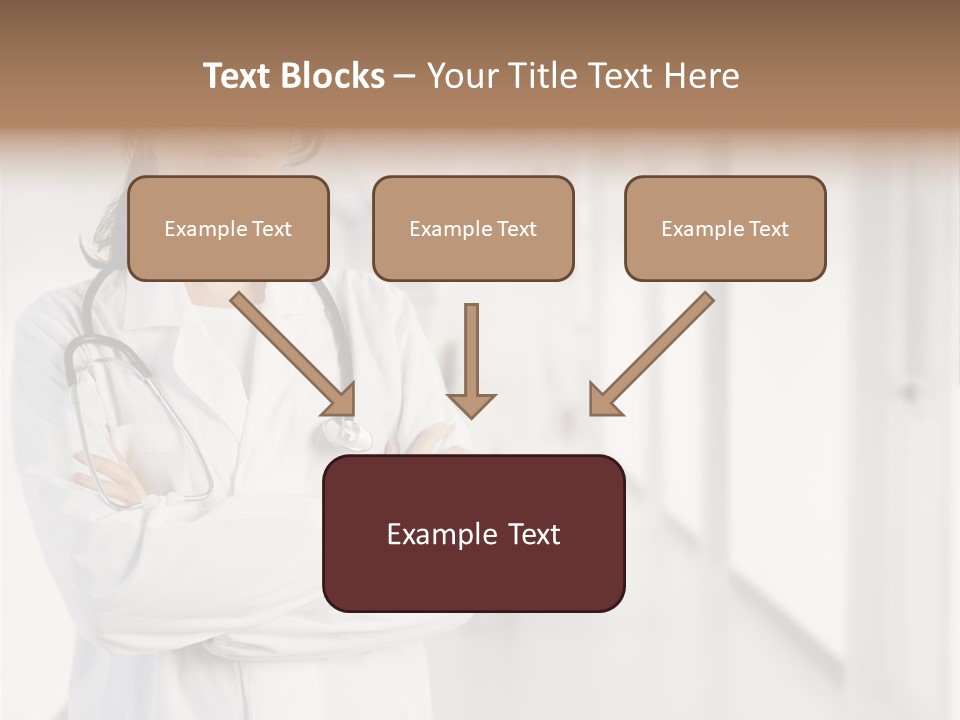 Text Blocks – Your Title Text Here

Example Text

Example Text

Example Text

Example Text